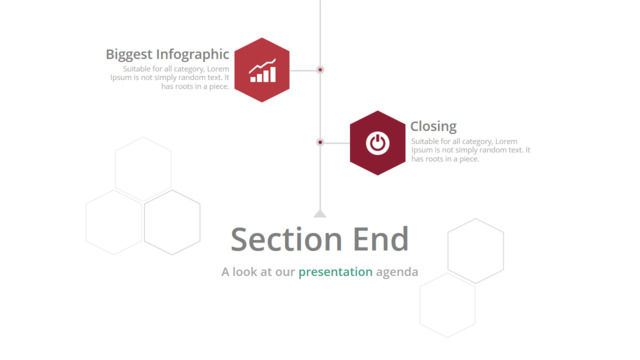 Biggest Infographic
Suitable for all category, Lorem Ipsum is not simply random text. It has roots in a piece.

Closing
Suitable for all category, Lorem Ipsum is not simply random text. It has roots in a piece.

Section End
A look at our presentation agenda